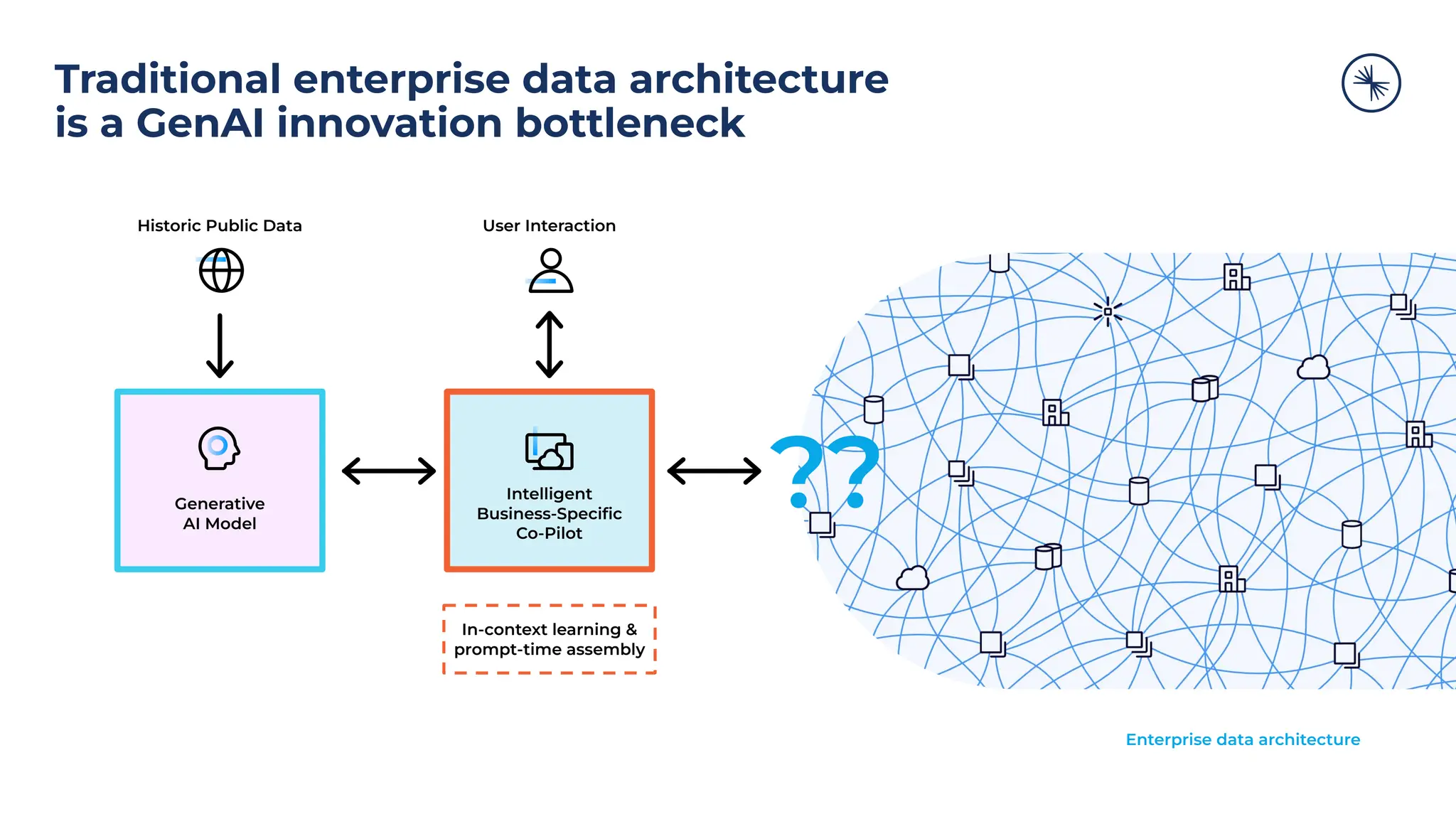 Traditional enterprise data architecture is a GenAI innovation bottleneck

Historic Public Data

User Interaction

Generative AI Model

Intelligent Business-Specific Co-Pilot

??

In-context learning & prompt-time assembly

Enterprise data architecture